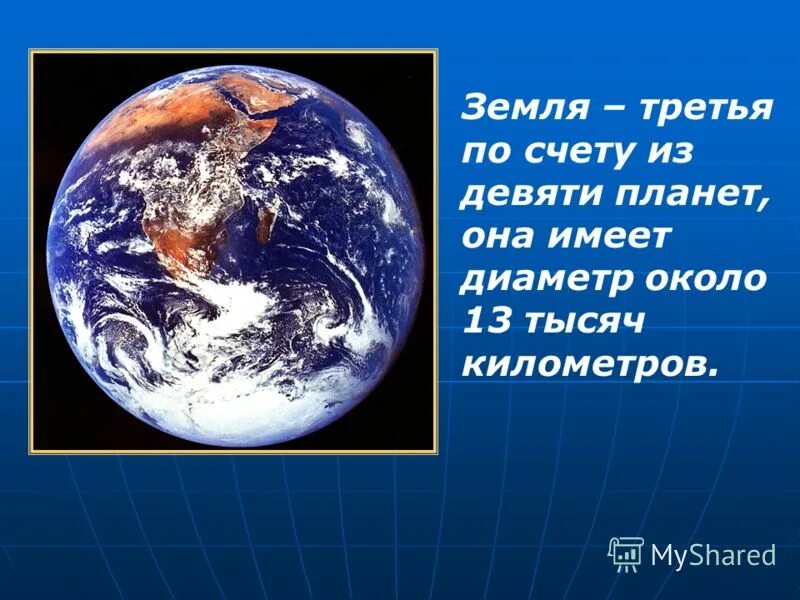 Земля – третья по счету из девяти планет, она имеет диаметр около 13 тысяч километров.

MyShared